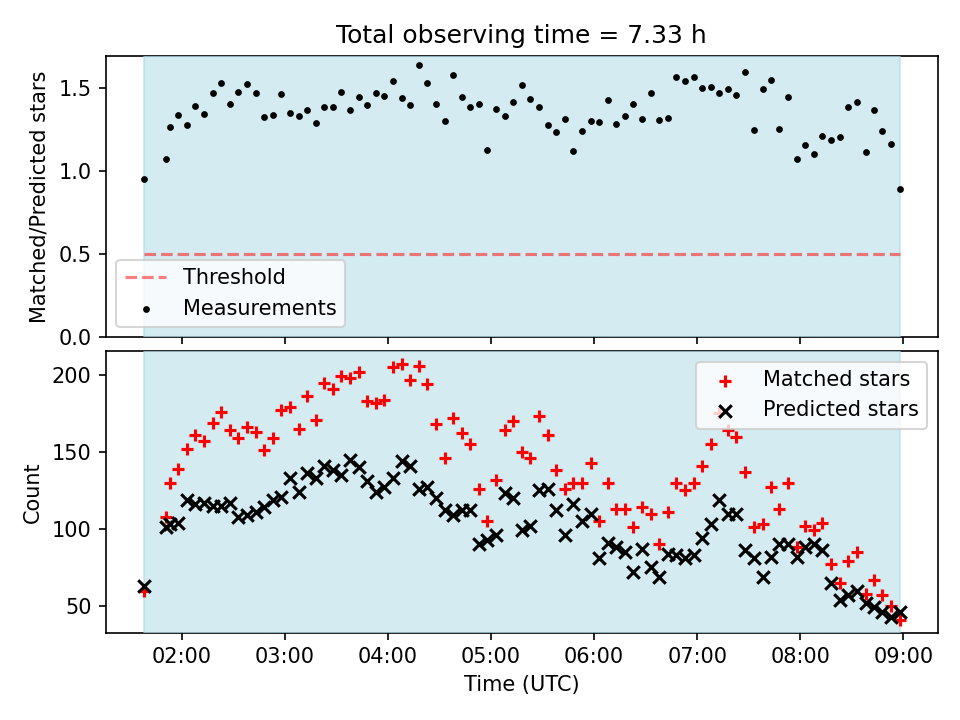 Total observing time = 7.33 h

Matched/Predicted stars

1.5
1.0
0.5
0.0

Threshold
Measurements

Count

200
150
100
50

Matched stars
Predicted stars

02:00 03:00 04:00 05:00 06:00 07:00 08:00 09:00

Time (UTC)